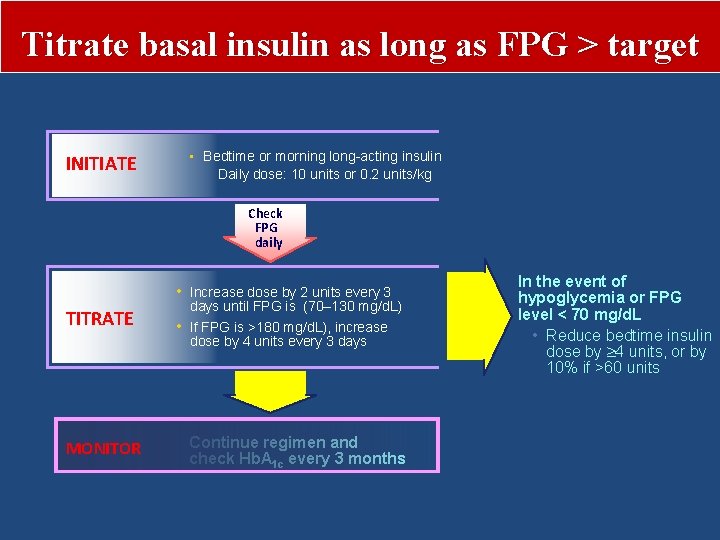 Titrate basal insulin as long as FPG > target

INITIATE

• Bedtime or morning long-acting insulin
Daily dose: 10 units or 0.2 units/kg

Check FPG daily

TITRATE

• Increase dose by 2 units every 3 days until FPG is (70–130 mg/dL)
• If FPG is >180 mg/dL), increase dose by 4 units every 3 days

In the event of hypoglycemia or FPG level < 70 mg/dL

• Reduce bedtime insulin dose by ≥4 units, or by 10% if >60 units

MONITOR

Continue regimen and check $HbA_{1c}$ every 3 months